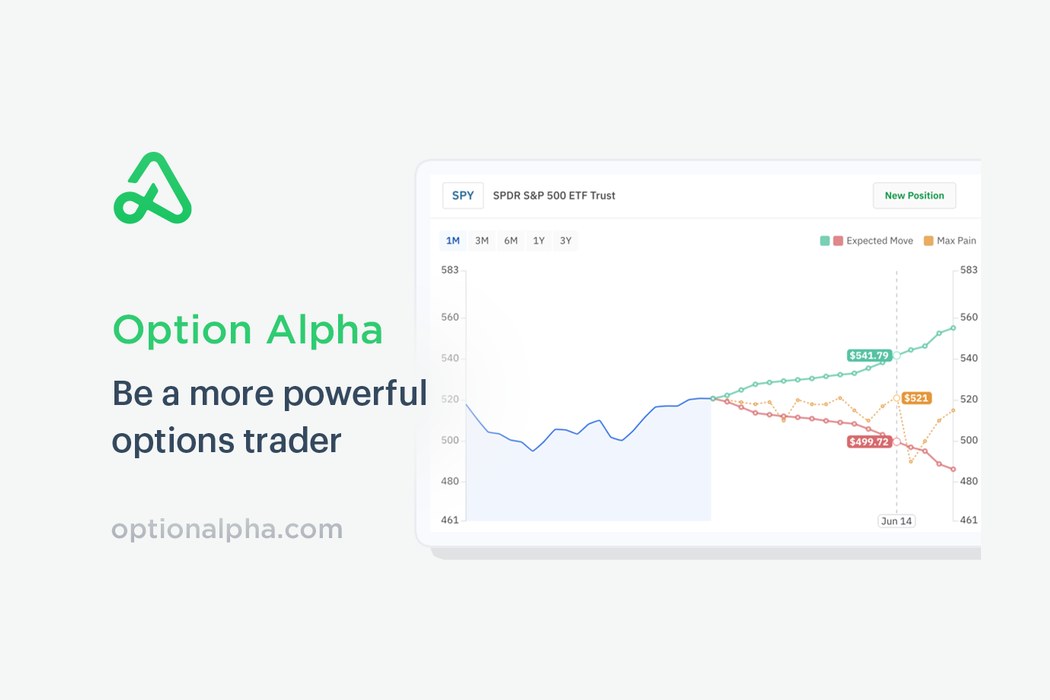 Option Alpha

Be a more powerful options trader

optionalpha.com

SPY SPDR S&P 500 ETF Trust

New Position

1M 3M 6M 1Y 3Y

Expected Move Max Pain

583
560
540
520
500
480
461

$541.79
$521
$499.72

Jun 14

583
560
540
520
500
480
461